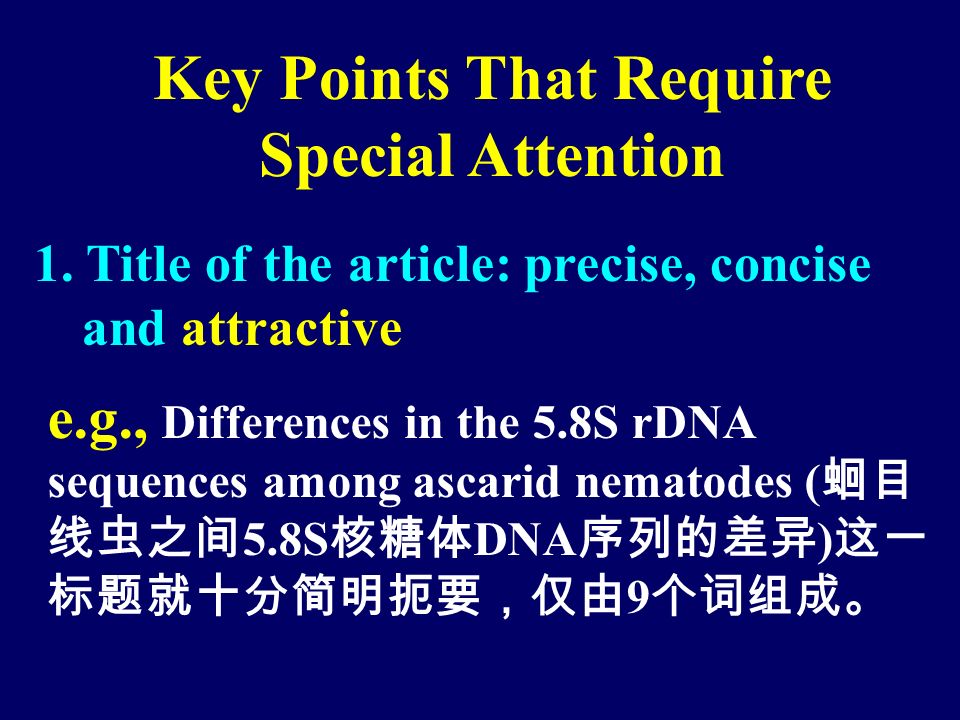 Key Points That Require Special Attention

1. Title of the article: precise, concise and attractive

e.g., Differences in the 5.8S rDNA sequences among ascarid nematodes (蛔目线虫之间5.8S核糖体DNA序列的差异)这一标题就十分简明扼要，仅由9个词组成。